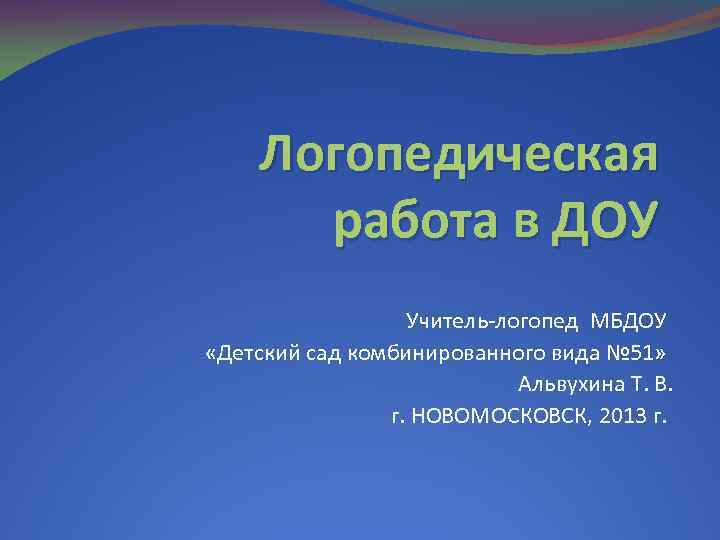 Логопедическая работа в ДОУ

Учитель-логопед МБДОУ
«Детский сад комбинированного вида №51»
Альвухина Т. В.
г. НОВОМОСКОВСК, 2013 г.